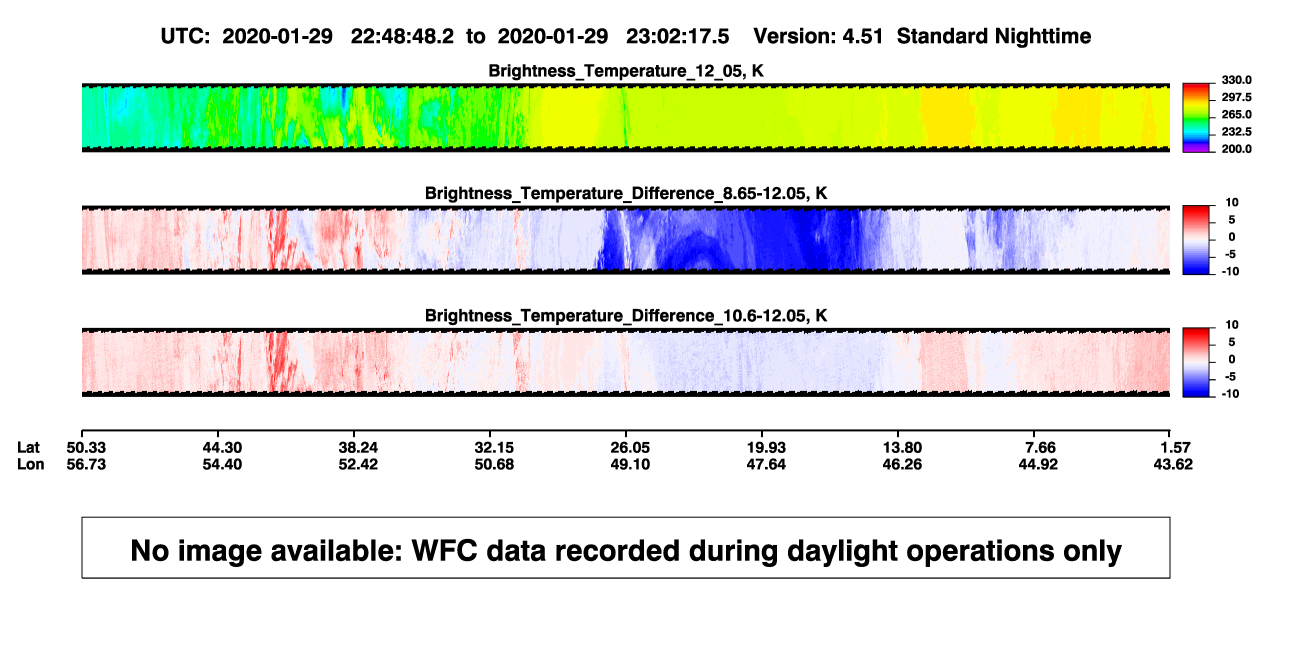 UTC: 2020-01-29 22:48:48.2 to 2020-01-29 23:02:17.5 Version: 4.51 Standard Nighttime

Brightness_Temperature_12_05, K

330.0
297.5
265.0
232.5
200.0

Brightness_Temperature_Difference_8.65-12.05, K

10
5
0
-5
-10

Brightness_Temperature_Difference_10.6-12.05, K

10
5
0
-5
-10

| Lat | 50.33 | 44.30 | 38.24 | 32.15 | 26.05 | 19.93 | 13.80 | 7.66 | 1.57 |
|---|---|---|---|---|---|---|---|---|---|
| Lon | 56.73 | 54.40 | 52.42 | 50.68 | 49.10 | 47.64 | 46.26 | 44.92 | 43.62 |

No image available: WFC data recorded during daylight operations only